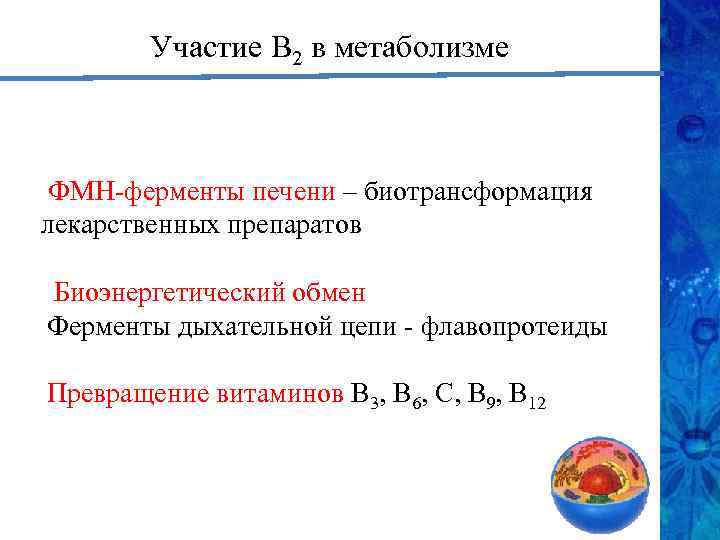 Участие $B_2$ в метаболизме

ФМН-ферменты печени – биотрансформация лекарственных препаратов

Биоэнергетический обмен
Ферменты дыхательной цепи - флавопротеиды

Превращение витаминов $B_3$, $B_6$, C, $B_9$, $B_{12}$